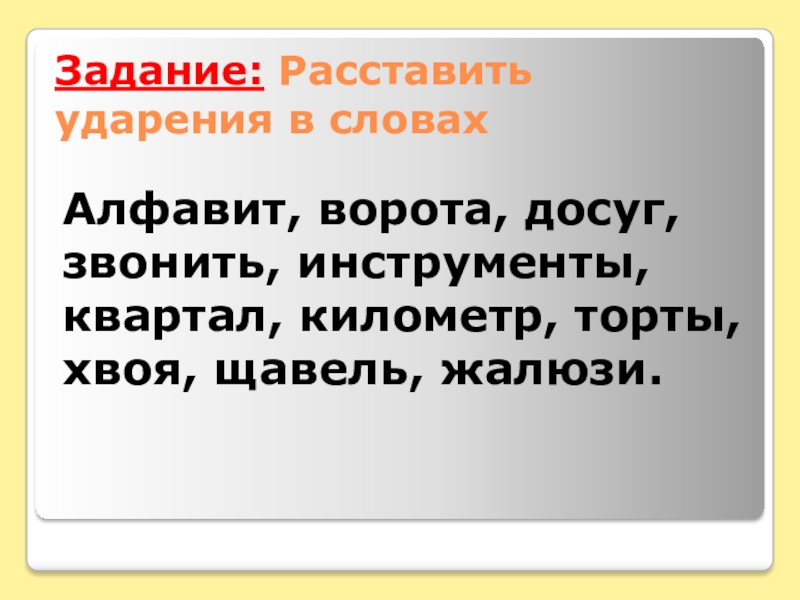 Задание: Расставить ударения в словах

Алфавит, ворота, досуг, звонить, инструменты, квартал, километр, торты, хвоя, щавель, жалюзи.